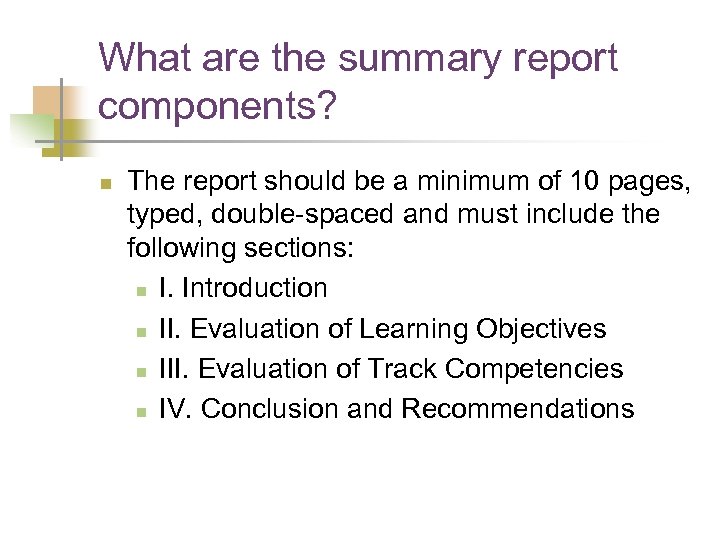 What are the summary report components?

The report should be a minimum of 10 pages, typed, double-spaced and must include the following sections:

I. Introduction

II. Evaluation of Learning Objectives

III. Evaluation of Track Competencies

IV. Conclusion and Recommendations